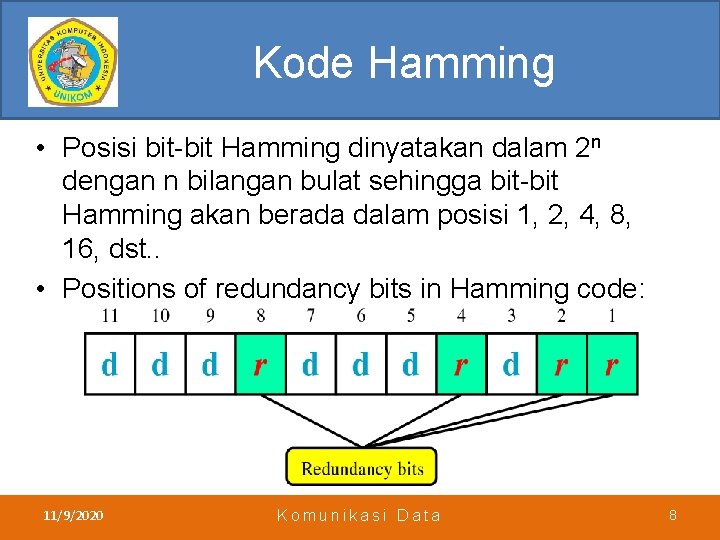 UNIVERSITAS KOMPUTER INDONESIA
UNIKOM

Kode Hamming

• Posisi bit-bit Hamming dinyatakan dalam $2^n$ dengan n bilangan bulat sehingga bit-bit Hamming akan berada dalam posisi 1, 2, 4, 8, 16, dst..
• Positions of redundancy bits in Hamming code:

| 11 | 10 | 9 | 8 | 7 | 6 | 5 | 4 | 3 | 2 | 1 |
|---|---|---|---|---|---|---|---|---|---|---|
| d | d | d | r | d | d | d | r | d | r | r |

Redundancy bits

11/9/2020
Komunikasi Data
8